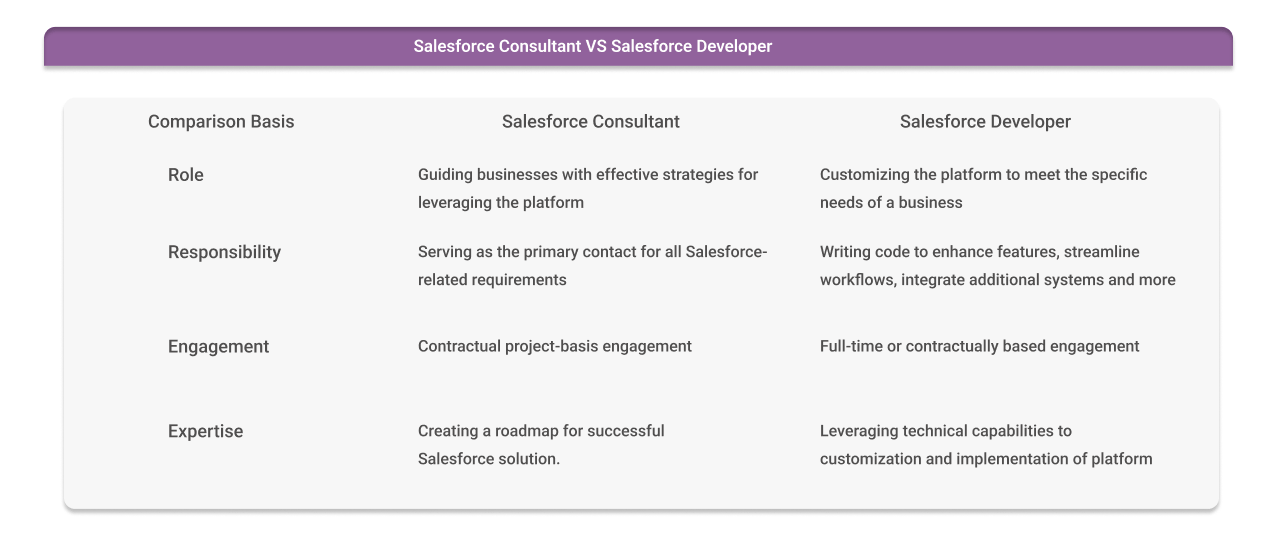 Salesforce Consultant VS Salesforce Developer

| Comparison Basis | Salesforce Consultant | Salesforce Developer |
|---|---|---|
| Role | Guiding businesses with effective strategies for leveraging the platform | Customizing the platform to meet the specific needs of a business |
| Responsibility | Serving as the primary contact for all Salesforce-related requirements | Writing code to enhance features, streamline workflows, integrate additional systems and more |
| Engagement | Contractual project-basis engagement | Full-time or contractually based engagement |
| Expertise | Creating a roadmap for successful Salesforce solution. | Leveraging technical capabilities to customization and implementation of platform |